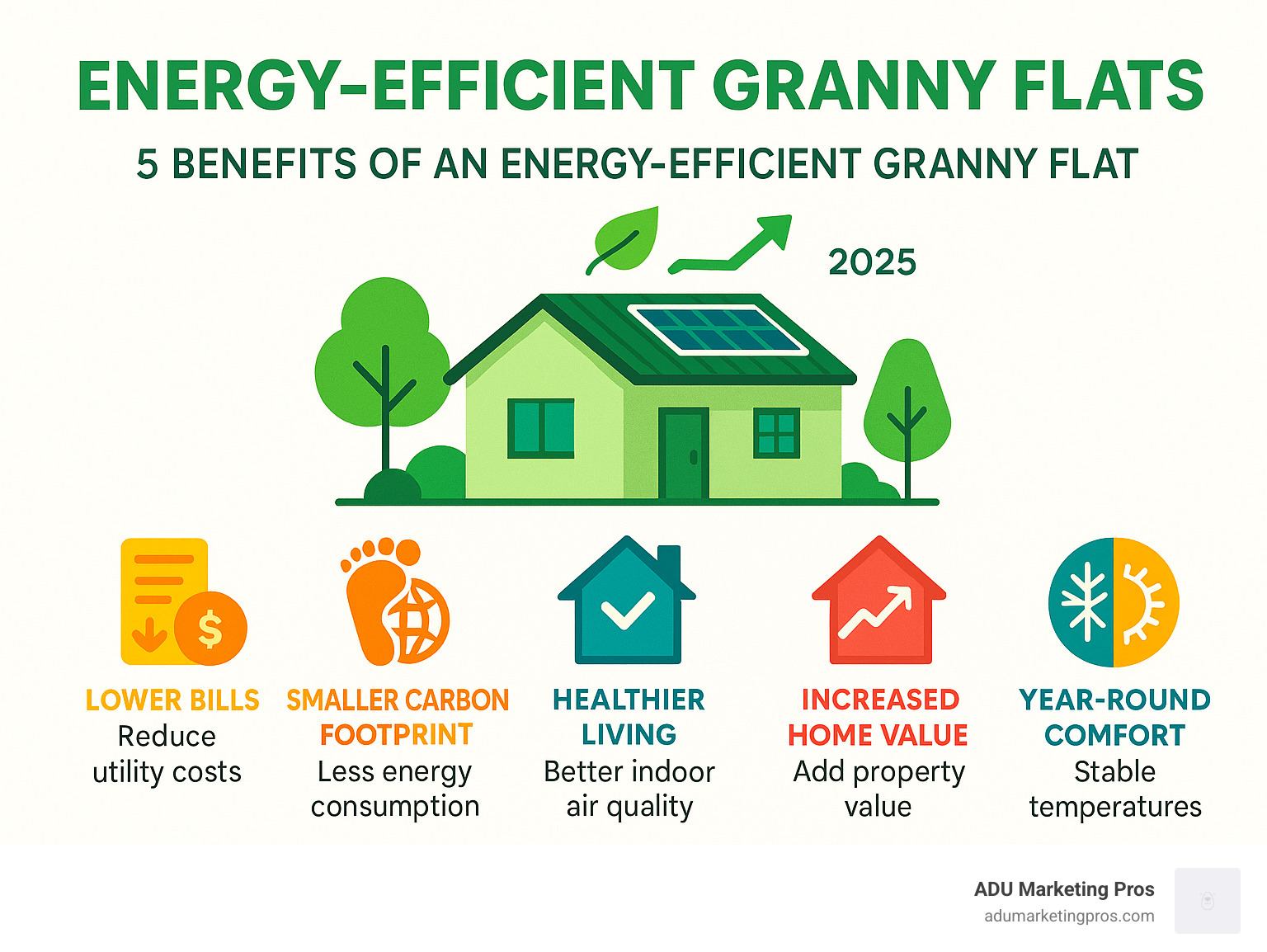 ENERGY-EFFICIENT GRANNY FLATS

5 BENEFITS OF AN ENERGY-EFFICIENT GRANNY FLAT

2025

LOWER BILLS
Reduce utility costs

SMALLER CARBON FOOTPRINT
Less energy consumption

HEALTHIER LIVING
Better indoor air quality

INCREASED HOME VALUE
Add property value

YEAR-ROUND COMFORT
Stable temperatures

ADU Marketing Pros
adumarketingpros.com